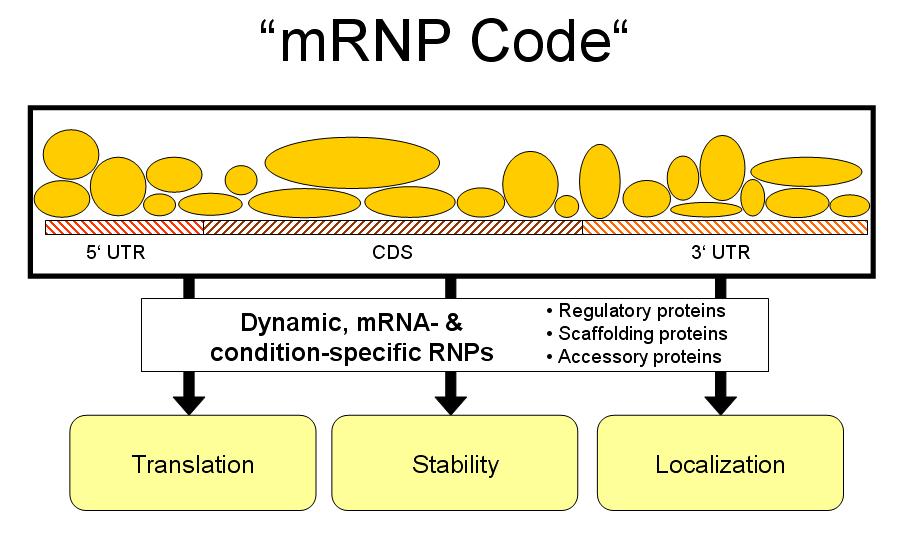 “mRNP Code“

5‘ UTR

CDS

3‘ UTR

Dynamic, mRNA- & condition-specific RNPs

• Regulatory proteins
• Scaffolding proteins
• Accessory proteins

Translation

Stability

Localization